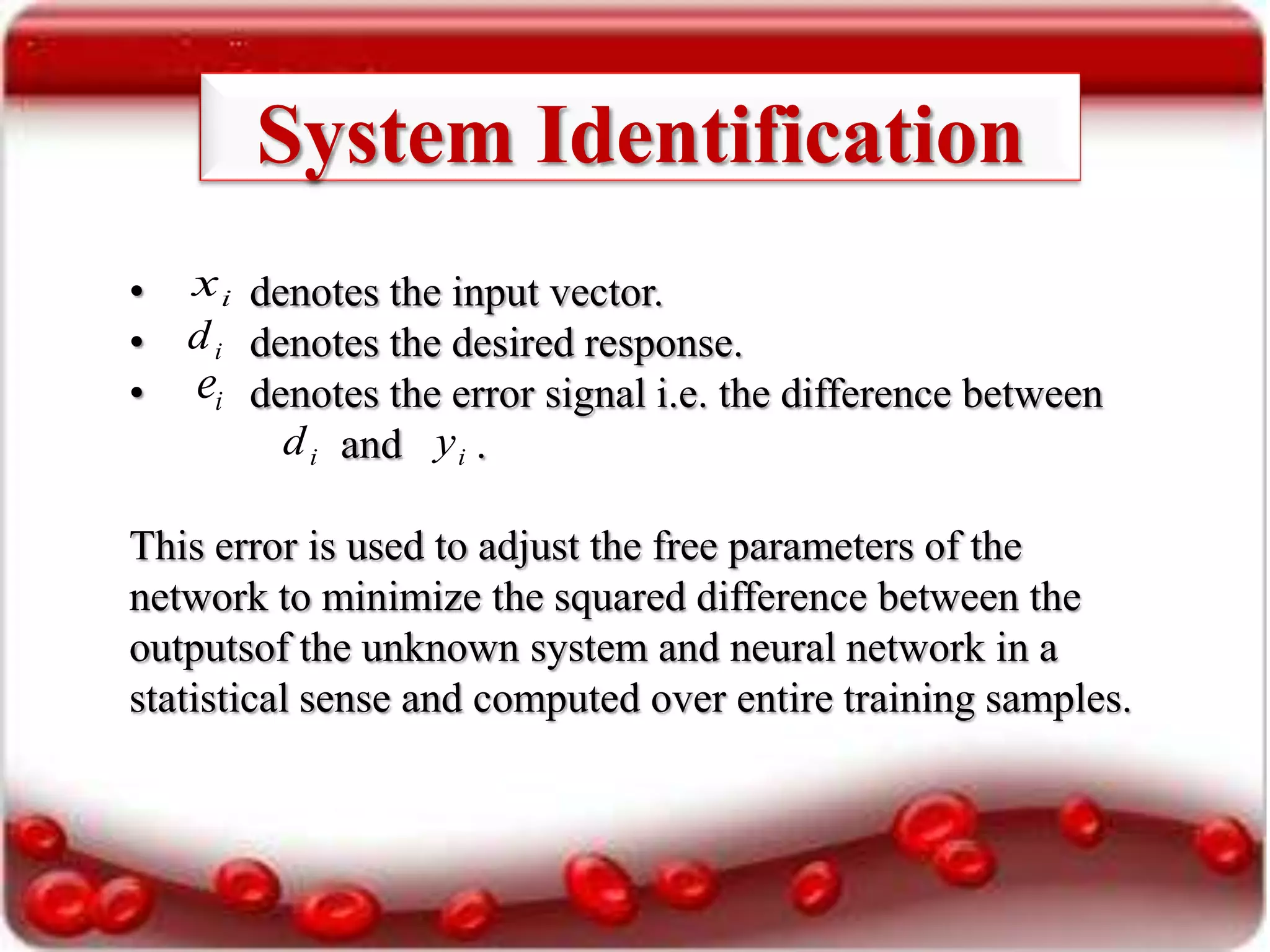 System Identification

• $x_i$ denotes the input vector.
• $d_i$ denotes the desired response.
• $e_i$ denotes the error signal i.e. the difference between $d_i$ and $y_i$ .

This error is used to adjust the free parameters of the network to minimize the squared difference between the outputsof the unknown system and neural network in a statistical sense and computed over entire training samples.